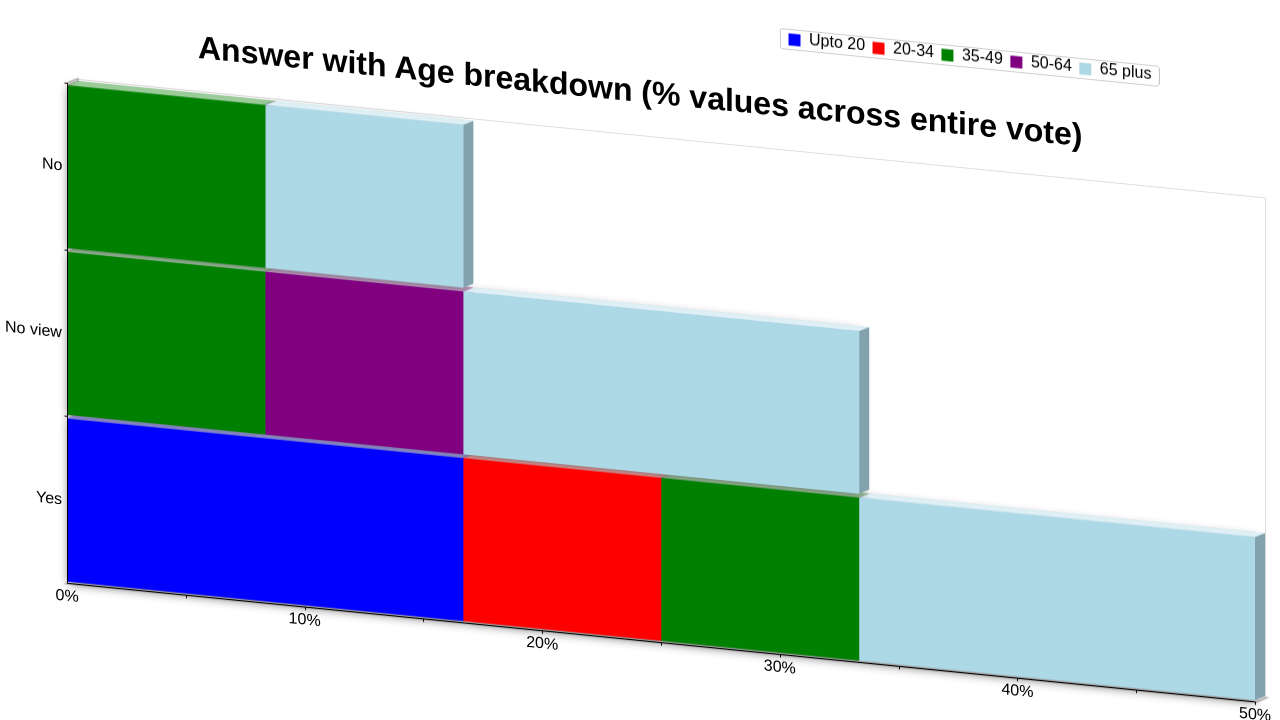 Answer with Age breakdown (% values across entire vote)

Upto 20 20-34 35-49 50-64 65 plus

No
No view
Yes

0%
10%
20%
30%
40%
50%